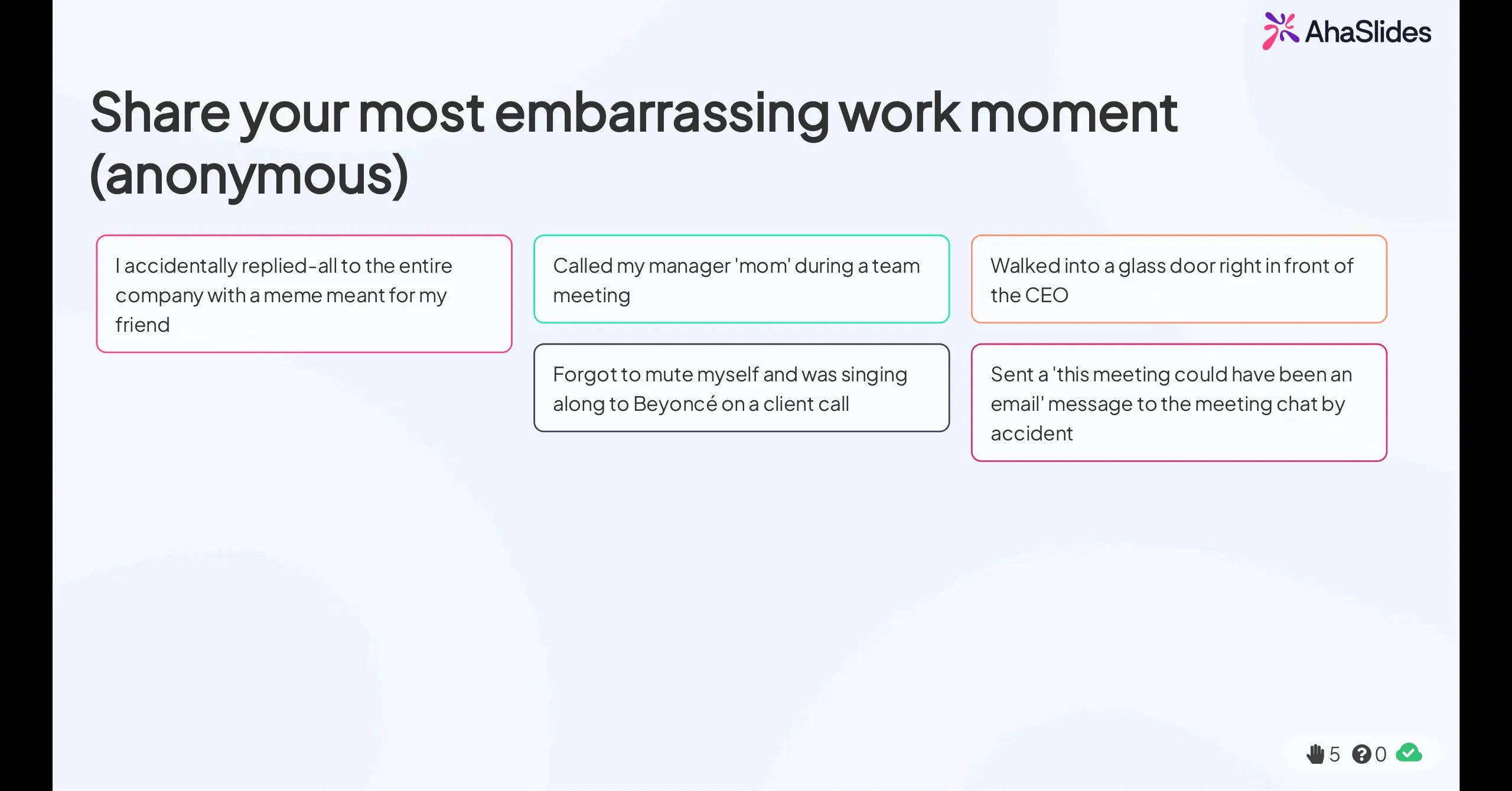 AhaSlides

Share your most embarrassing work moment (anonymous)

I accidentally replied-all to the entire company with a meme meant for my friend

Called my manager 'mom' during a team meeting

Forgot to mute myself and was singing along to Beyoncé on a client call

Walked into a glass door right in front of the CEO

Sent a 'this meeting could have been an email' message to the meeting chat by accident

5 0